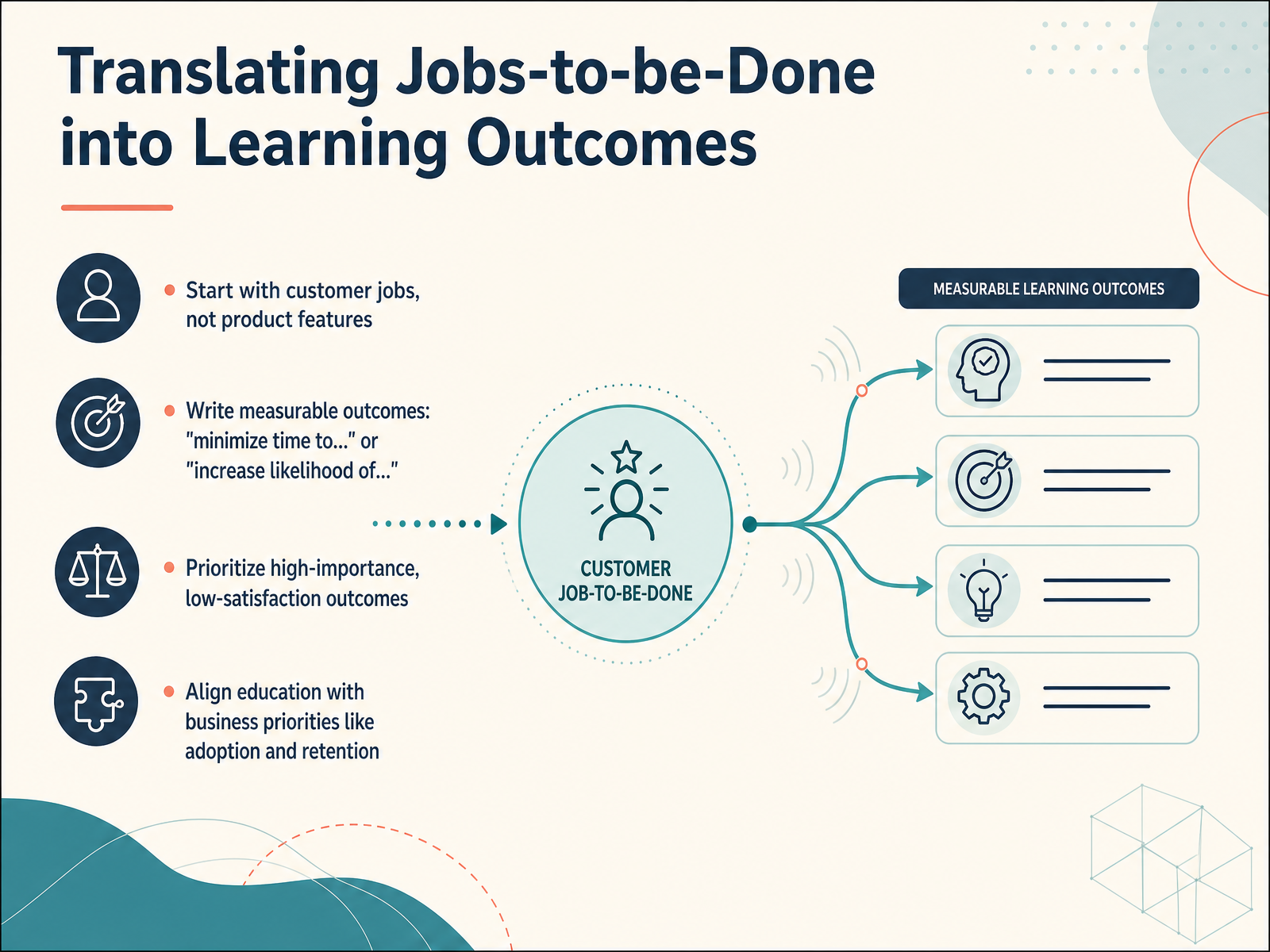 Translating Jobs-to-be-Done into Learning Outcomes

Start with customer jobs, not product features

Write measurable outcomes: "minimize time to..." or "increase likelihood of..."

Prioritize high-importance, low-satisfaction outcomes

Align education with business priorities like adoption and retention

CUSTOMER JOB-TO-BE-DONE

MEASURABLE LEARNING OUTCOMES